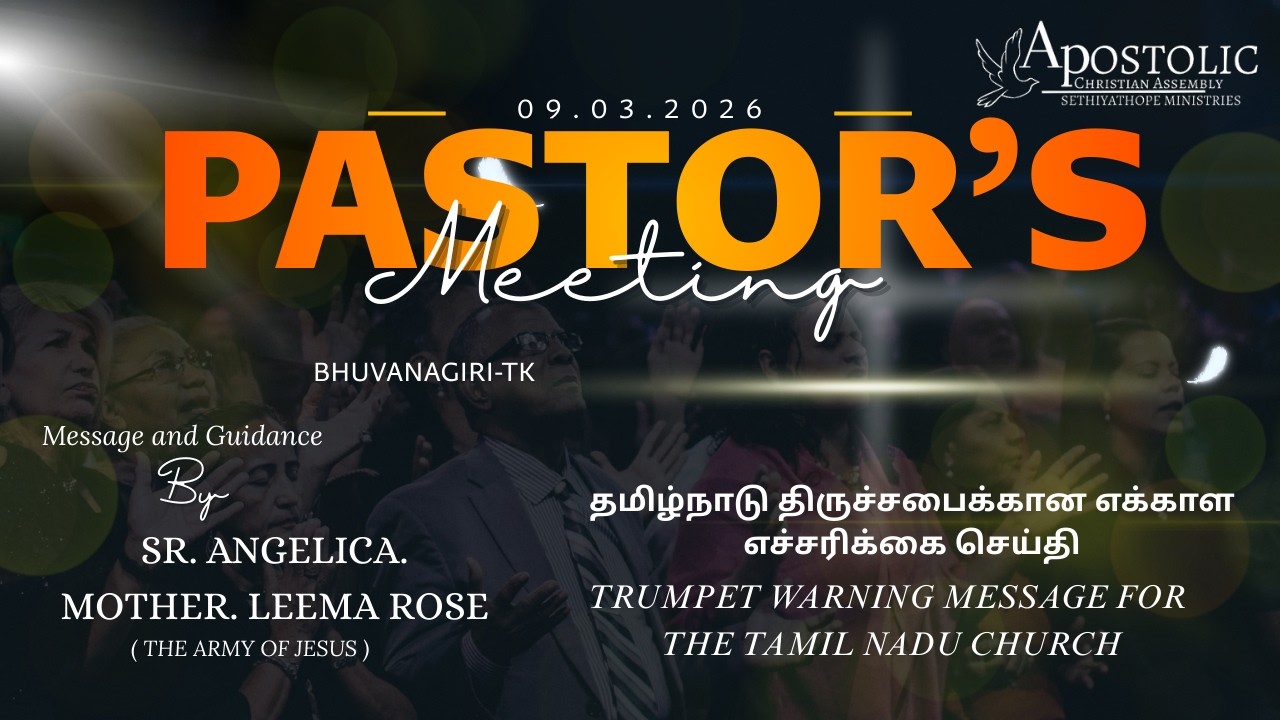 APOSTOLIC
CHRISTIAN ASSEMBLY
SETHIYATHOPE MINISTRIES

09.03.2026

PASTOR'S
Meeting

BHUVANAGIRI-TK

Message and Guidance
By
SR. ANGELICA.
MOTHER. LEEMA ROSE
( THE ARMY OF JESUS )

தமிழ்நாடு திருச்சபைக்கான எக்காள எச்சரிக்கை செய்தி

TRUMPET WARNING MESSAGE FOR THE TAMIL NADU CHURCH